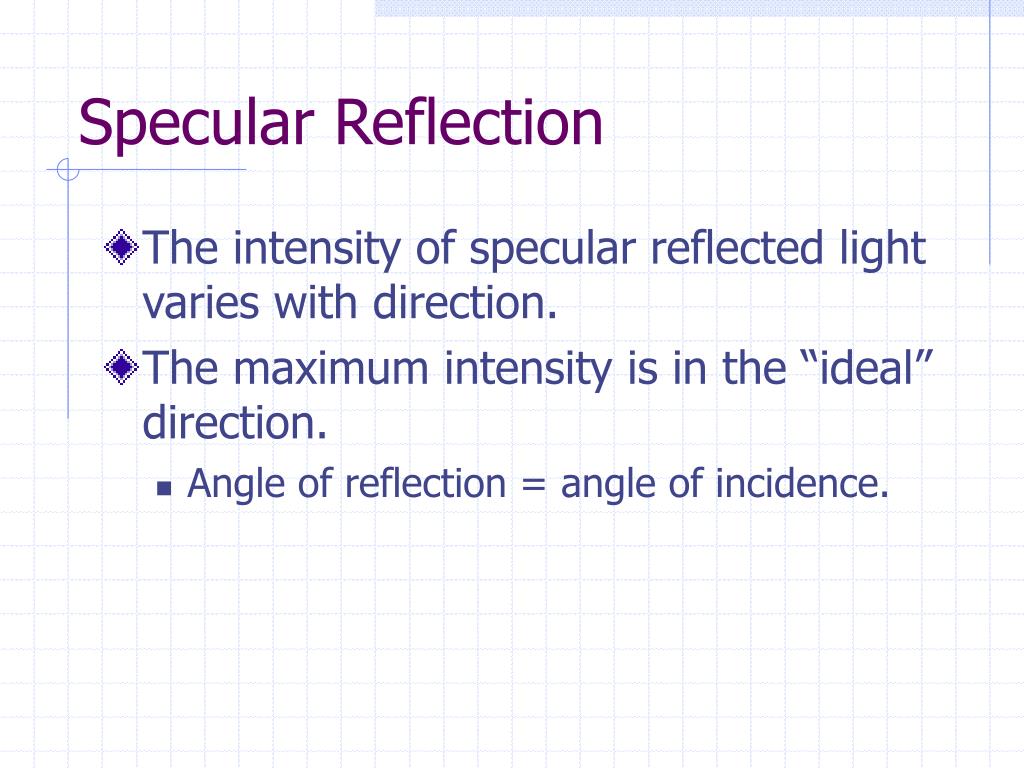 Specular Reflection

The intensity of specular reflected light varies with direction.

The maximum intensity is in the “ideal” direction.

Angle of reflection = angle of incidence.